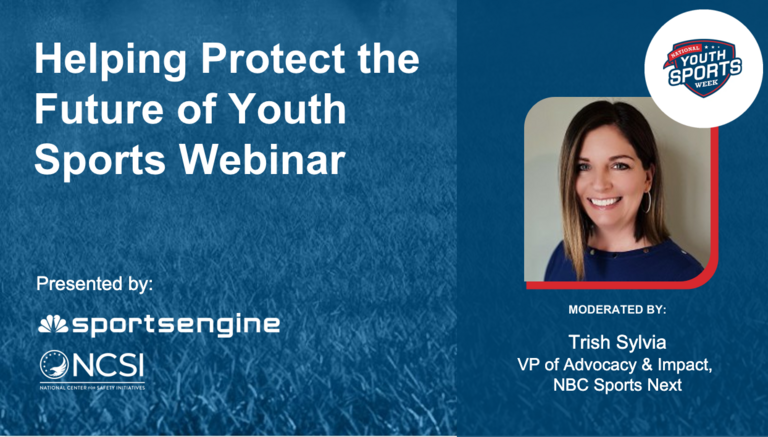 Helping Protect the Future of Youth Sports Webinar

Presented by:

sportsengine

NCSI
NATIONAL CENTER FOR SAFETY INITIATIVES

NATIONAL
YOUTH SPORTS
WEEK

MODERATED BY:

Trish Sylvia
VP of Advocacy & Impact, NBC Sports Next